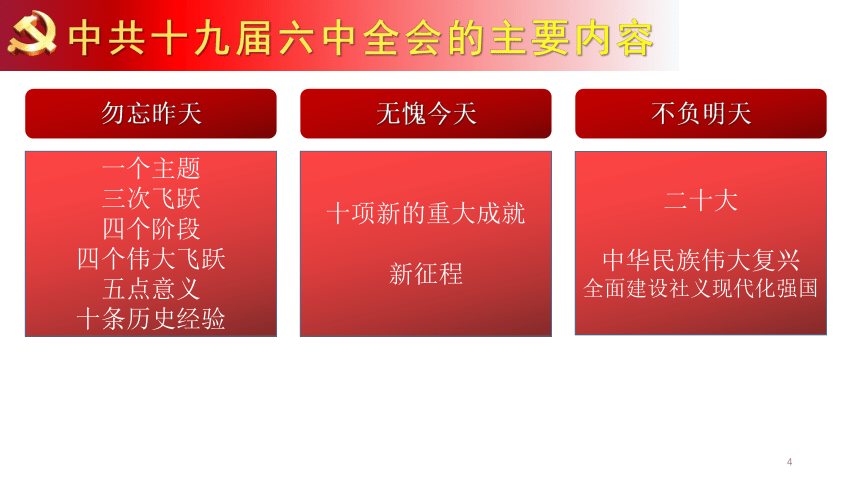 中共十九届六中全会的主要内容

勿忘昨天

一个主题
三次飞跃
四个阶段
四个伟大飞跃
五点意义
十条历史经验

无愧今天

十项新的重大成就

新征程

不负明天

二十大

中华民族伟大复兴
全面建设社义现代化强国

4